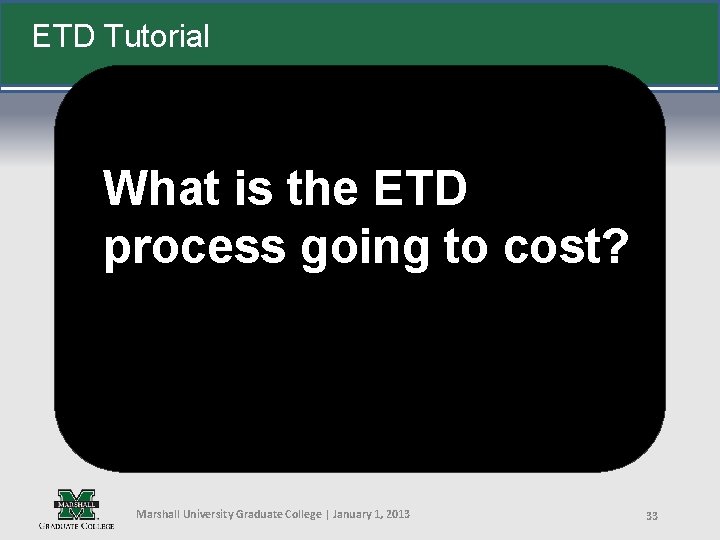 ETD Tutorial

What is the ETD process going to cost?

MARSHALL
M
GRADUATE COLLEGE

Marshall University Graduate College | January 1, 2013

33